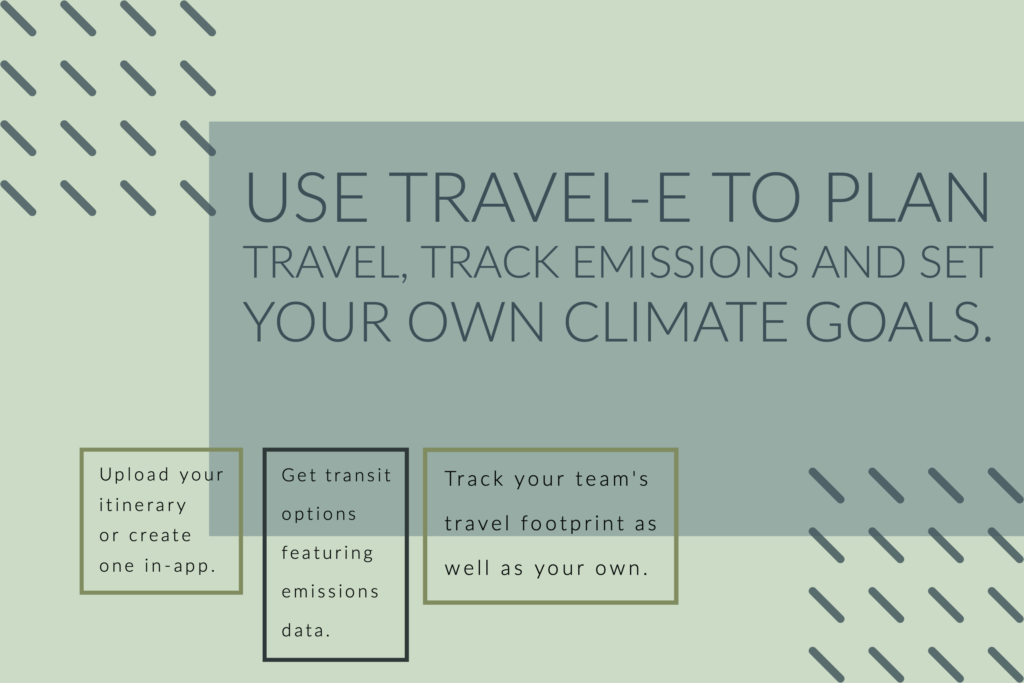 USE TRAVEL-E TO PLAN TRAVEL, TRACK EMISSIONS AND SET YOUR OWN CLIMATE GOALS.

Upload your itinerary or create one in-app.

Get transit options featuring emissions data.

Track your team's travel footprint as well as your own.